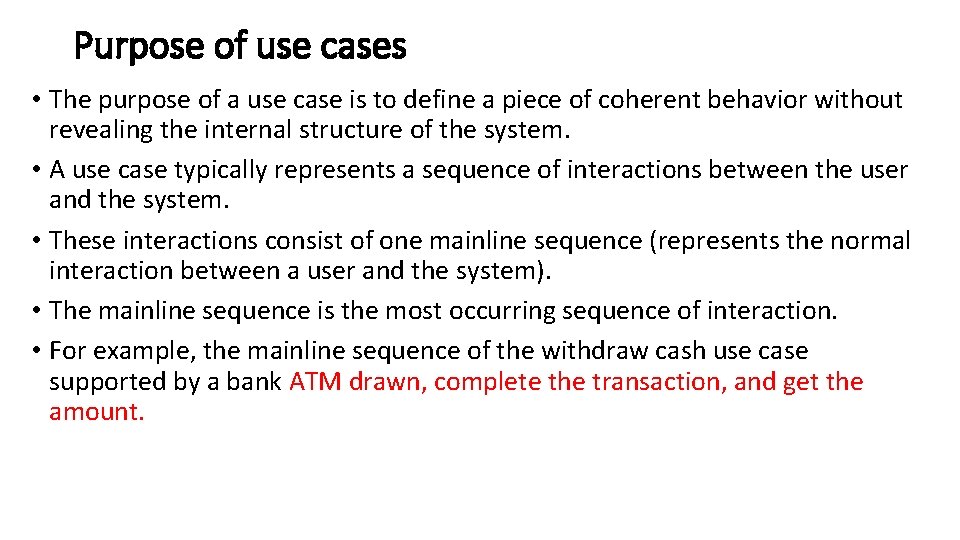 Purpose of use cases

• The purpose of a use case is to define a piece of coherent behavior without revealing the internal structure of the system.

• A use case typically represents a sequence of interactions between the user and the system.

• These interactions consist of one mainline sequence (represents the normal interaction between a user and the system).

• The mainline sequence is the most occurring sequence of interaction.

• For example, the mainline sequence of the withdraw cash use case supported by a bank ATM drawn, complete the transaction, and get the amount.